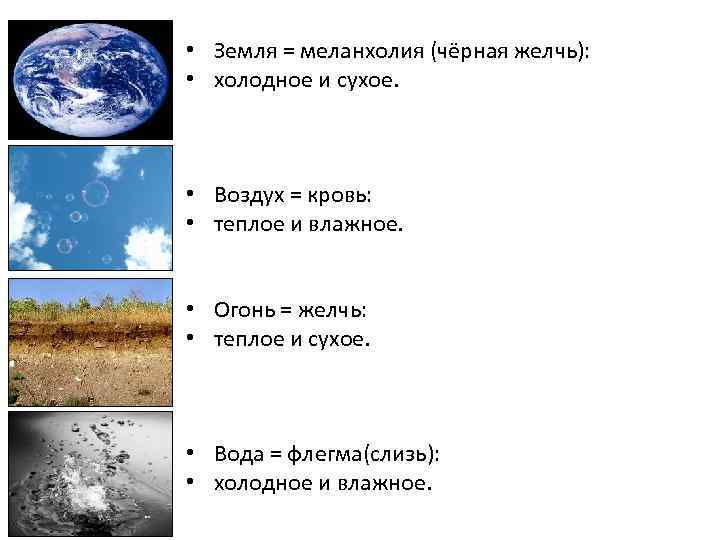 • Земля = меланхолия (чёрная желчь):
• холодное и сухое.

• Воздух = кровь:
• теплое и влажное.

• Огонь = желчь:
• теплое и сухое.

• Вода = флегма(слизь):
• холодное и влажное.